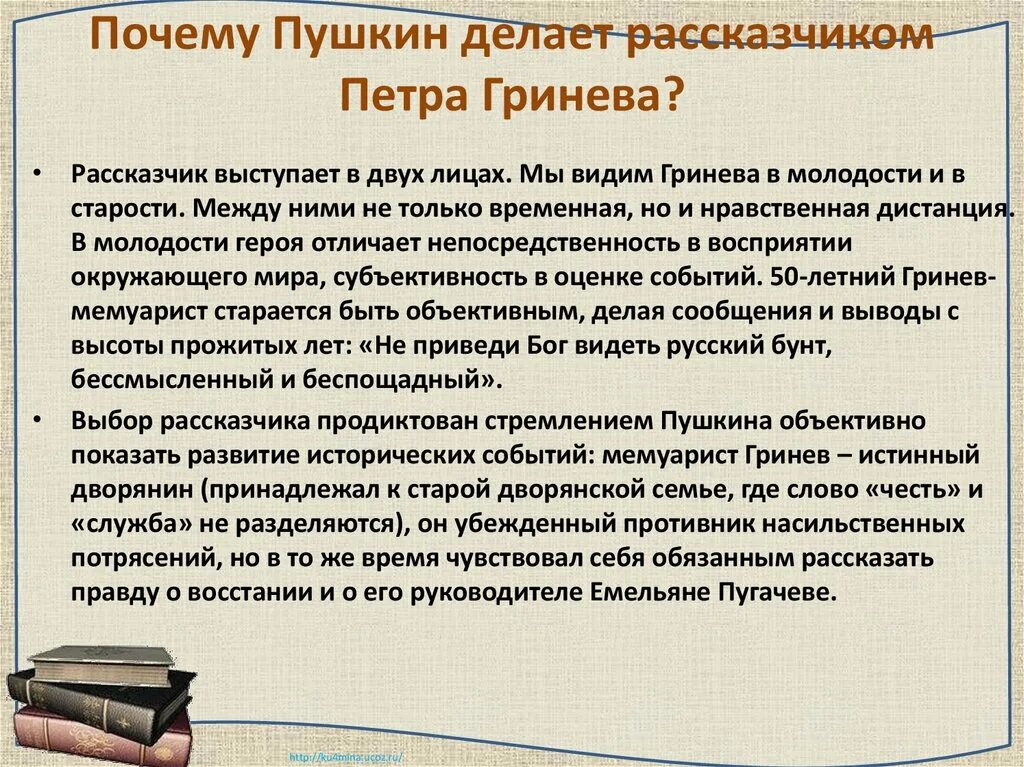 Почему Пушкин делает рассказчиком Петра Гринева?

• Рассказчик выступает в двух лицах. Мы видим Гринева в молодости и в старости. Между ними не только временная, но и нравственная дистанция. В молодости героя отличает непосредственность в восприятии окружающего мира, субъективность в оценке событий. 50-летний Гринев-мемуарист старается быть объективным, делая сообщения и выводы с высоты прожитых лет: «Не приведи Бог видеть русский бунт, бессмысленный и беспощадный».

• Выбор рассказчика продиктован стремлением Пушкина объективно показать развитие исторических событий: мемуарист Гринев – истинный дворянин (принадлежал к старой дворянской семье, где слово «честь» и «служба» не разделяются), он убежденный противник насильственных потрясений, но в то же время чувствовал себя обязанным рассказать правду о восстании и о его руководителе Емельяне Пугачеве.

http://ku4mina.ucoz.ru/